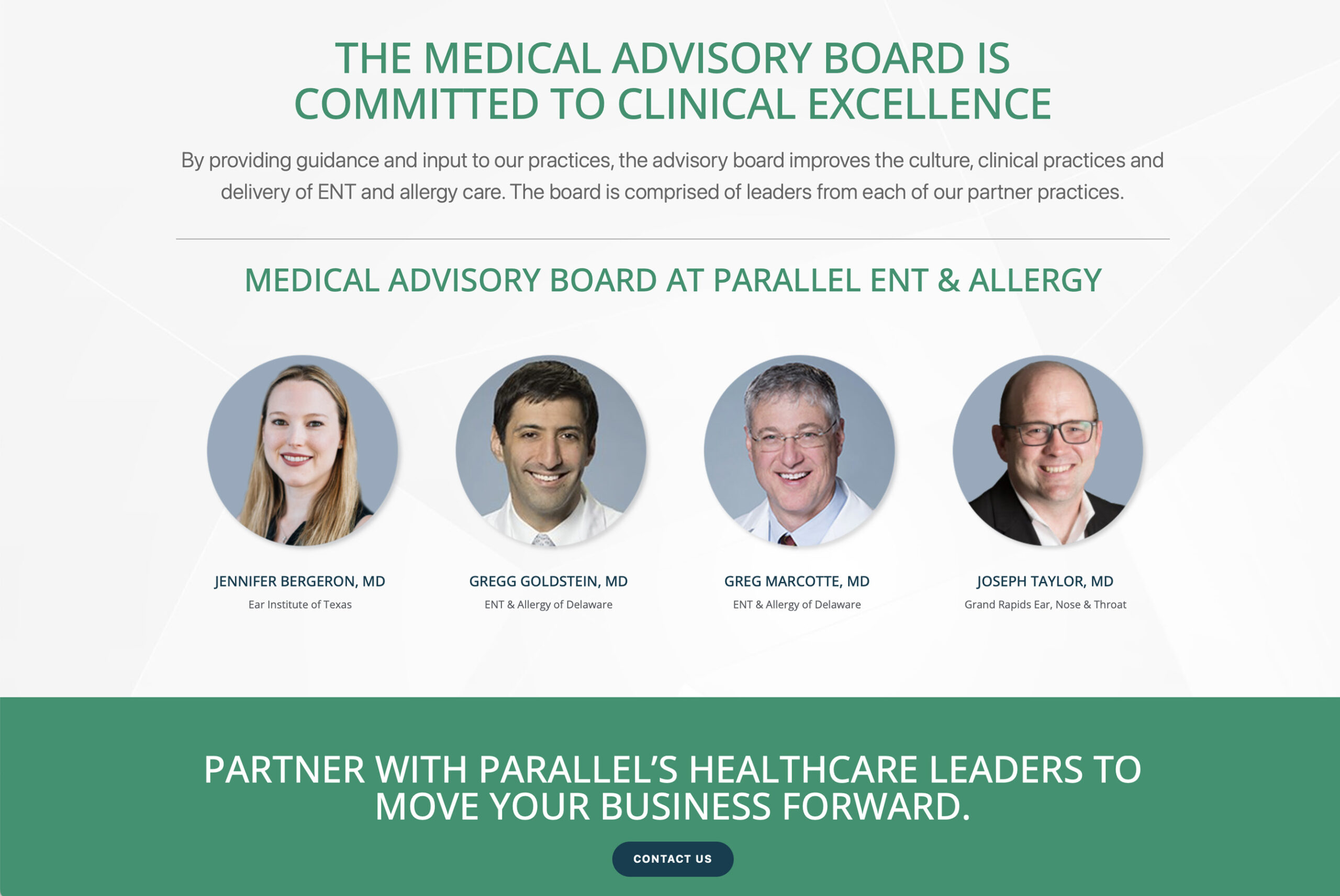 THE MEDICAL ADVISORY BOARD IS COMMITTED TO CLINICAL EXCELLENCE

By providing guidance and input to our practices, the advisory board improves the culture, clinical practices and delivery of ENT and allergy care. The board is comprised of leaders from each of our partner practices.

MEDICAL ADVISORY BOARD AT PARALLEL ENT & ALLERGY

JENNIFER BERGERON, MD
Ear Institute of Texas

GREGG GOLDSTEIN, MD
ENT & Allergy of Delaware

GREG MARCOTTE, MD
ENT & Allergy of Delaware

JOSEPH TAYLOR, MD
Grand Rapids Ear, Nose & Throat

PARTNER WITH PARALLEL'S HEALTHCARE LEADERS TO MOVE YOUR BUSINESS FORWARD.

CONTACT US